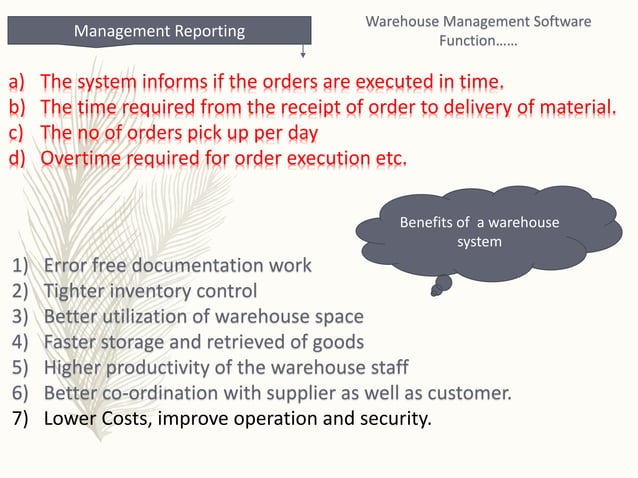 Management Reporting

Warehouse Management Software Function……

a) The system informs if the orders are executed in time.
b) The time required from the receipt of order to delivery of material.
c) The no of orders pick up per day
d) Overtime required for order execution etc.

Benefits of a warehouse system

1) Error free documentation work
2) Tighter inventory control
3) Better utilization of warehouse space
4) Faster storage and retrieved of goods
5) Higher productivity of the warehouse staff
6) Better co-ordination with supplier as well as customer.
7) Lower Costs, improve operation and security.